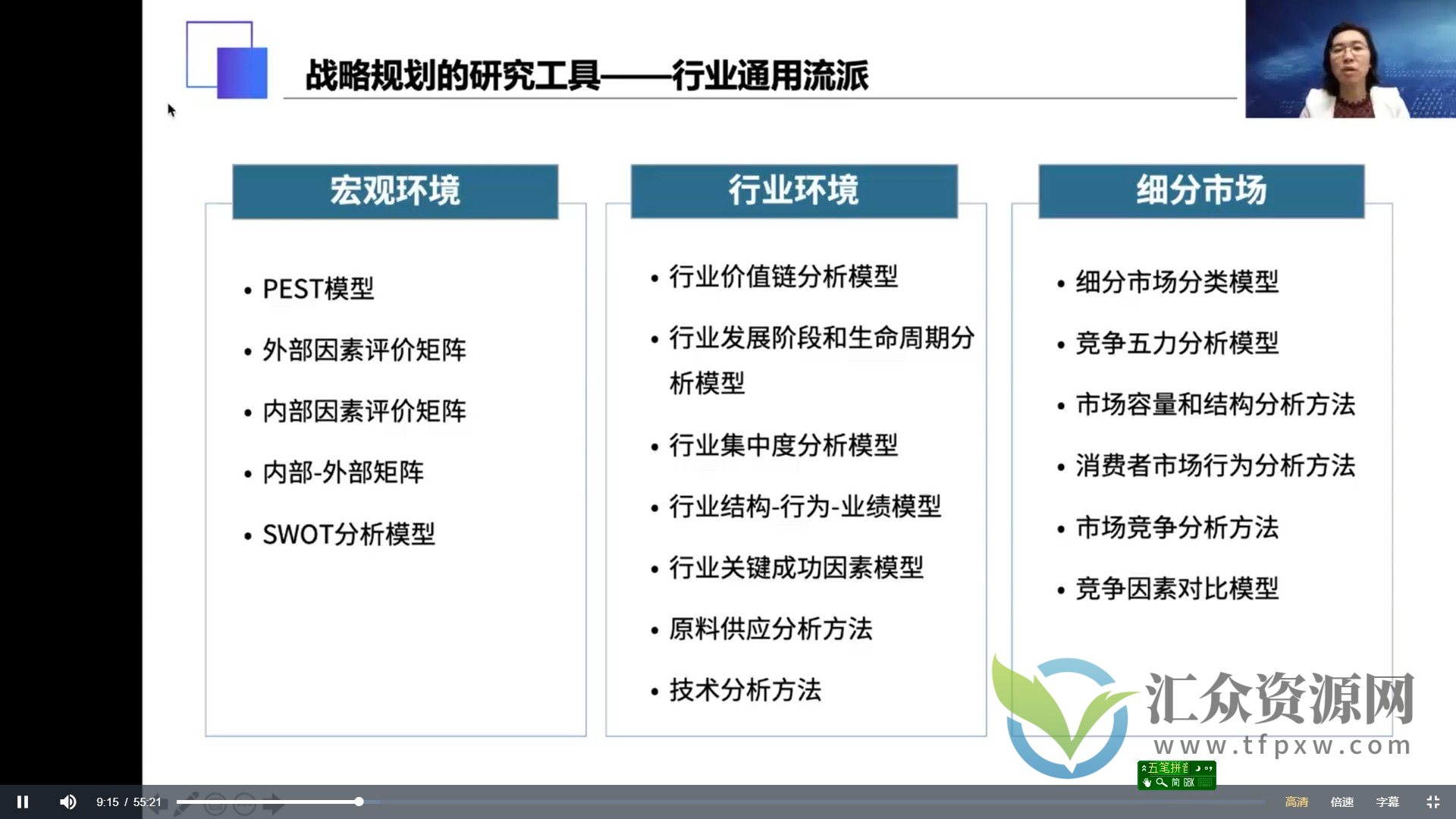 战略规划的研究工具——行业通用流派

宏观环境

• PEST模型
• 外部因素评价矩阵
• 内部因素评价矩阵
• 内部-外部矩阵
• SWOT分析模型

行业环境

• 行业价值链分析模型
• 行业发展阶段和生命周期分析模型
• 行业集中度分析模型
• 行业结构-行为-业绩模型
• 行业关键成功因素模型
• 原料供应分析方法
• 技术分析方法

细分市场

• 细分市场分类模型
• 竞争五力分析模型
• 市场容量和结构分析方法
• 消费者市场行为分析方法
• 市场竞争分析方法
• 竞争因素对比模型

汇众资源网
www.tfpxw.com

五笔拼音 简 GBK

9:15 / 55:21
高清 倍速 字幕